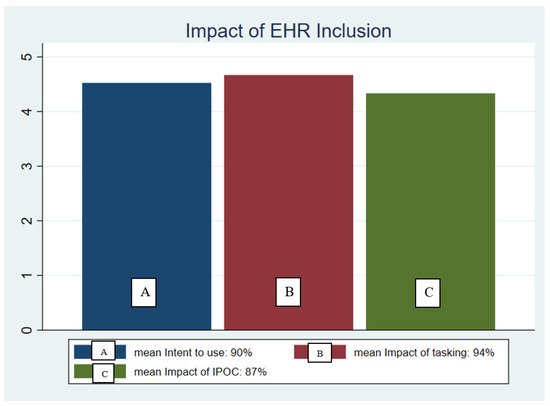 Impact of EHR Inclusion

5
4
3
2
1
0

A
B
C

A mean Intent to use: 90%
B mean Impact of tasking: 94%
C mean Impact of IPOC: 87%